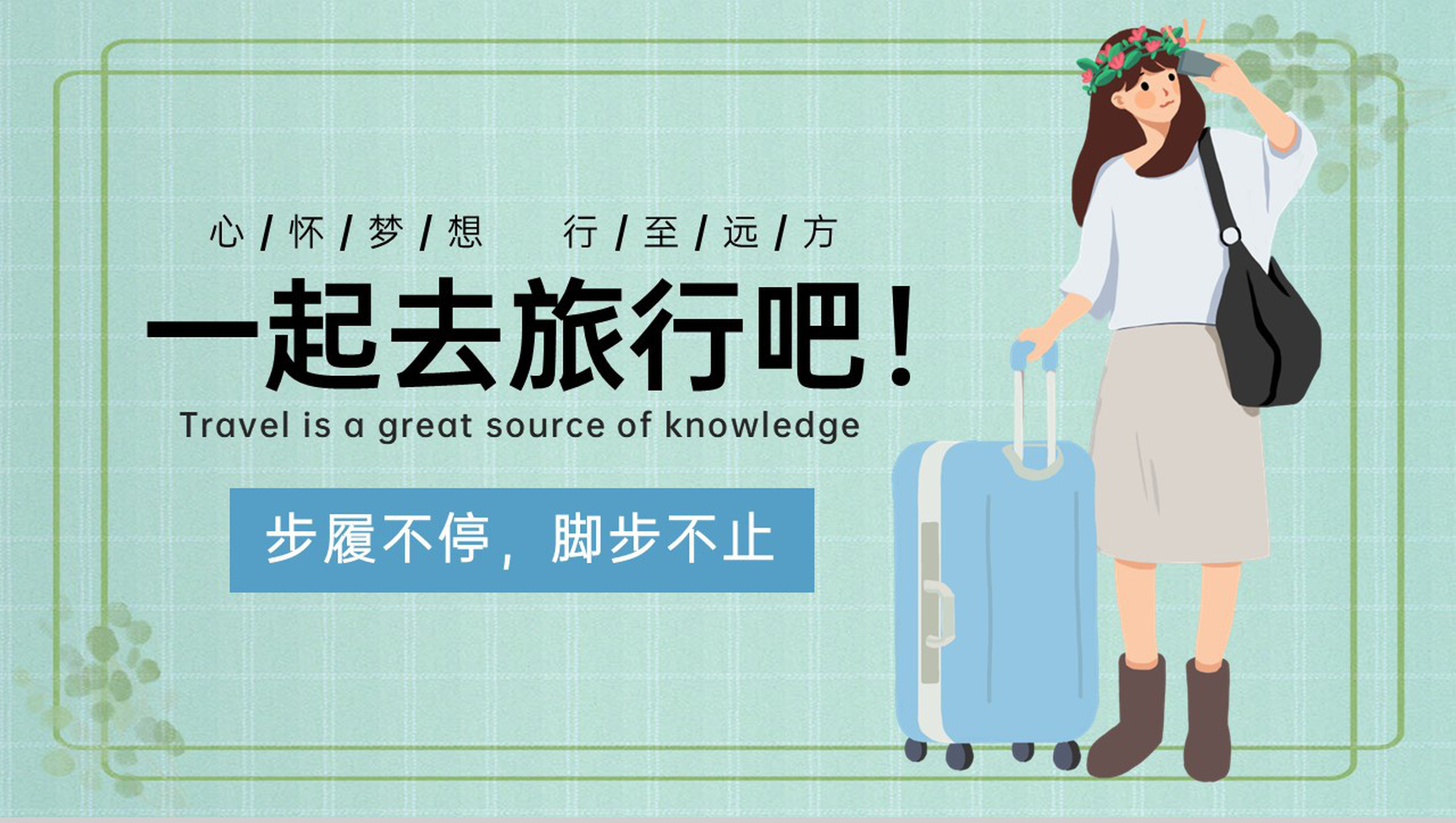 心 / 怀 / 梦 / 想　行 / 至 / 远 / 方

一起去旅行吧！

Travel is a great source of knowledge

步履不停，脚步不止